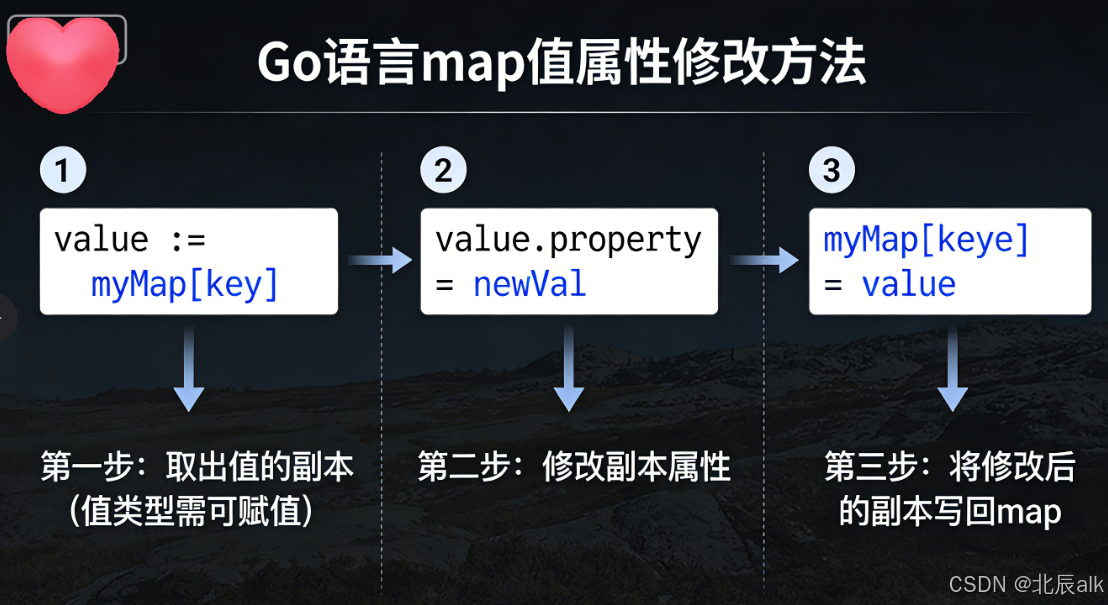 Go语言map值属性修改方法

1

value := myMap[key]

第一步：取出值的副本（值类型需可赋值）

2

value.property = newVal

第二步：修改副本属性

3

myMap[keye] = value

第三步：将修改后的副本写回map

CSDN @北辰alk